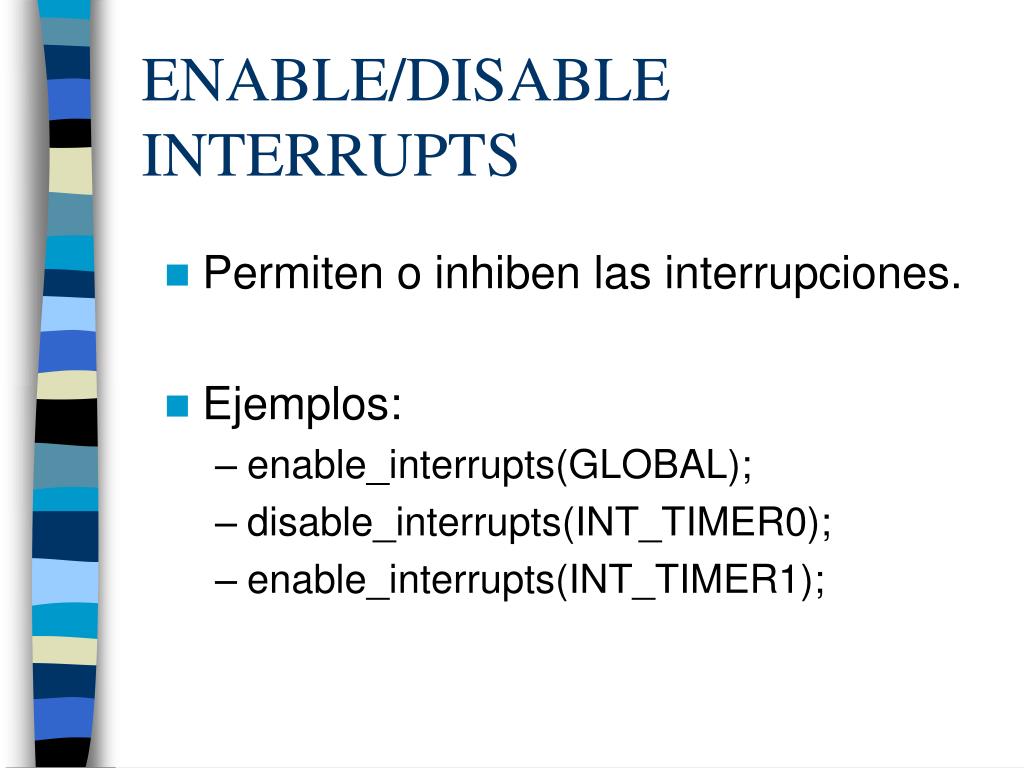 ENABLE/DISABLE INTERRUPTS

Permiten o inhiben las interrupciones.

Ejemplos:

– enable_interrupts(GLOBAL);
– disable_interrupts(INT_TIMER0);
– enable_interrupts(INT_TIMER1);